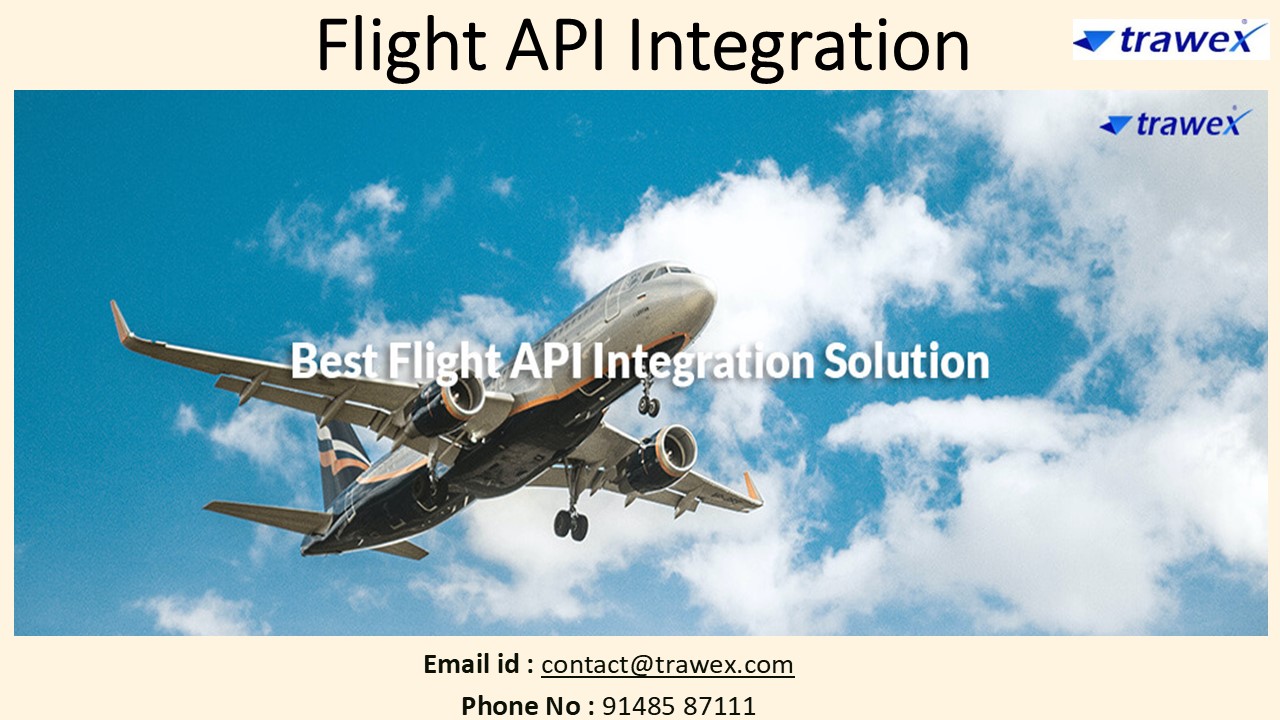 Flight API Integration

trawex

trawex

Best Flight API Integration Solution

Email id : contact@trawex.com

Phone No : 91485 87111